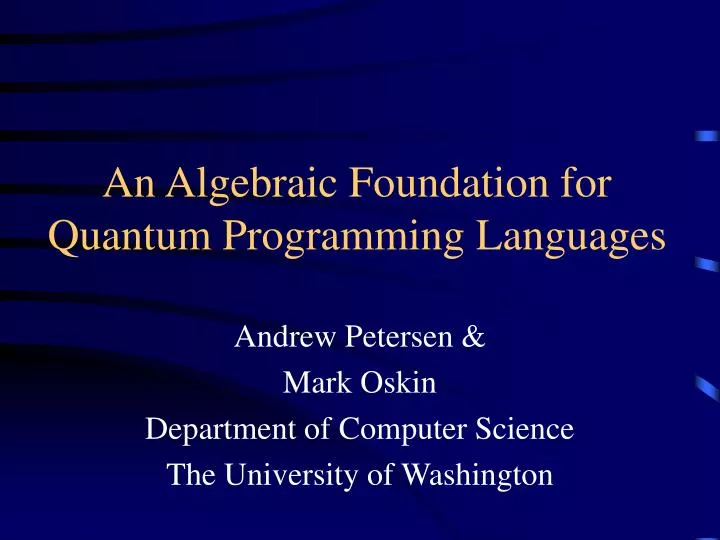 An Algebraic Foundation for Quantum Programming Languages

Andrew Petersen &
Mark Oskin
Department of Computer Science
The University of Washington